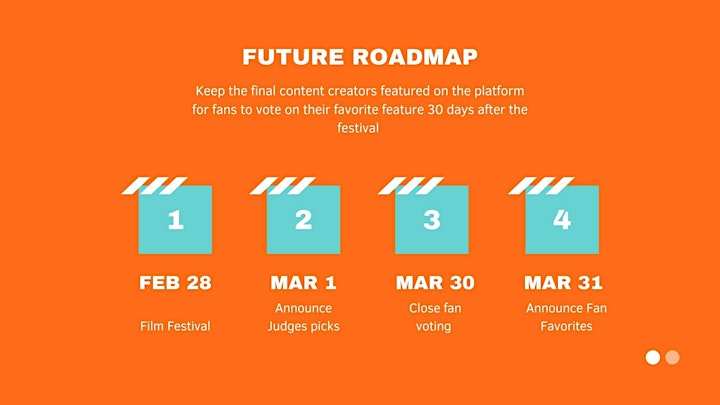 FUTURE ROADMAP

Keep the final content creators featured on the platform for fans to vote on their favorite feature 30 days after the festival

1

FEB 28

Film Festival

2

MAR 1

Announce Judges picks

3

MAR 30

Close fan voting

4

MAR 31

Announce Fan Favorites